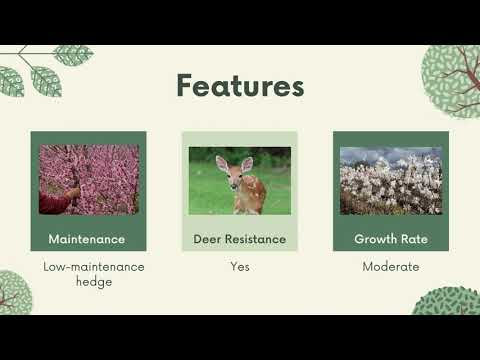 Features

Maintenance

Low-maintenance hedge

Deer Resistance

Yes

Growth Rate

Moderate